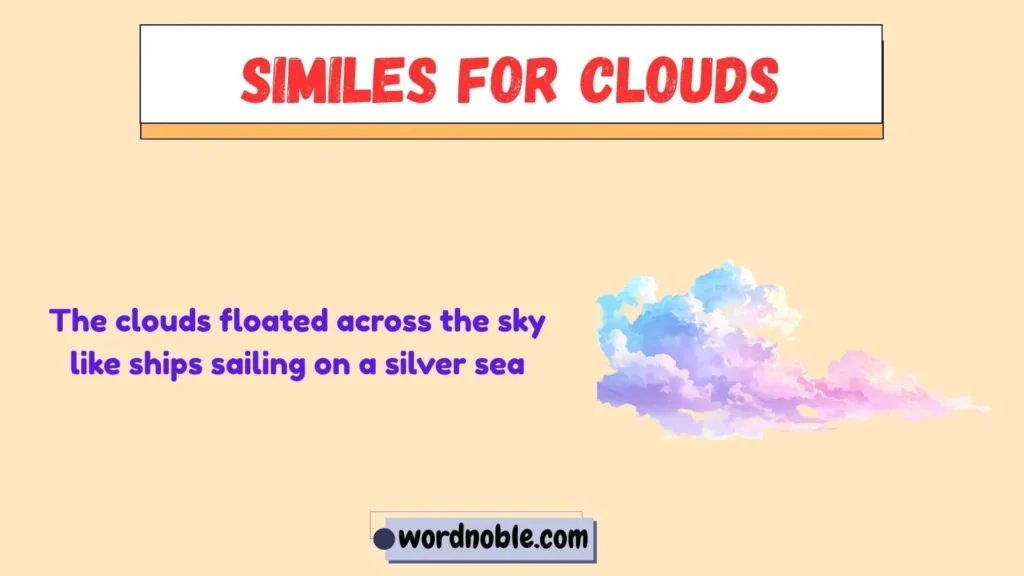 SIMILES FOR CLOUDS

The clouds floated across the sky like ships sailing on a silver sea

wordnoble.com